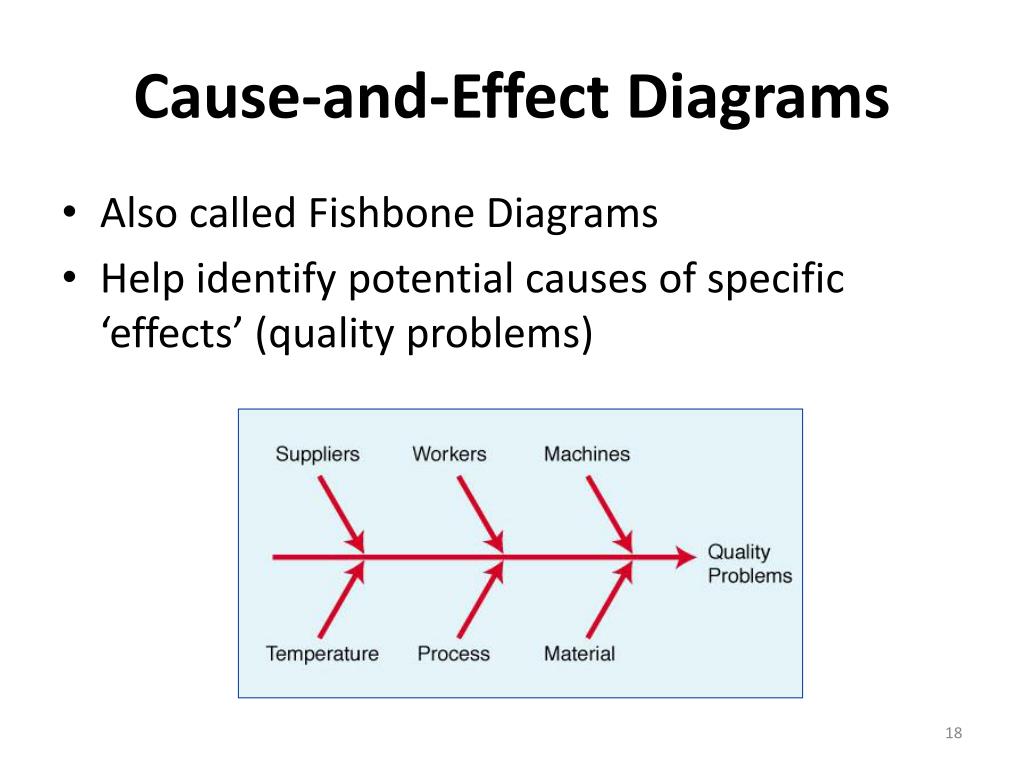 Cause-and-Effect Diagrams

• Also called Fishbone Diagrams
• Help identify potential causes of specific ‘effects’ (quality problems)

Suppliers
Workers
Machines
Quality Problems
Temperature
Process
Material

18